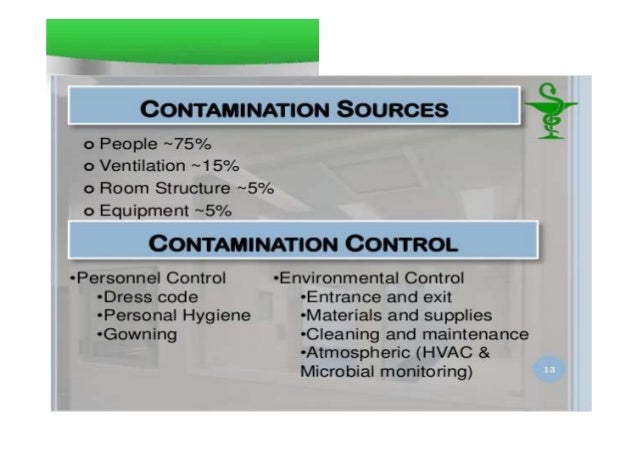 CONTAMINATION SOURCES

o People ~75%
o Ventilation ~15%
o Room Structure ~5%
o Equipment ~5%

CONTAMINATION CONTROL

•Personnel Control
•Dress code
•Personal Hygiene
•Gowning

•Environmental Control
•Entrance and exit
•Materials and supplies
•Cleaning and maintenance
•Atmospheric (HVAC & Microbial monitoring)

13